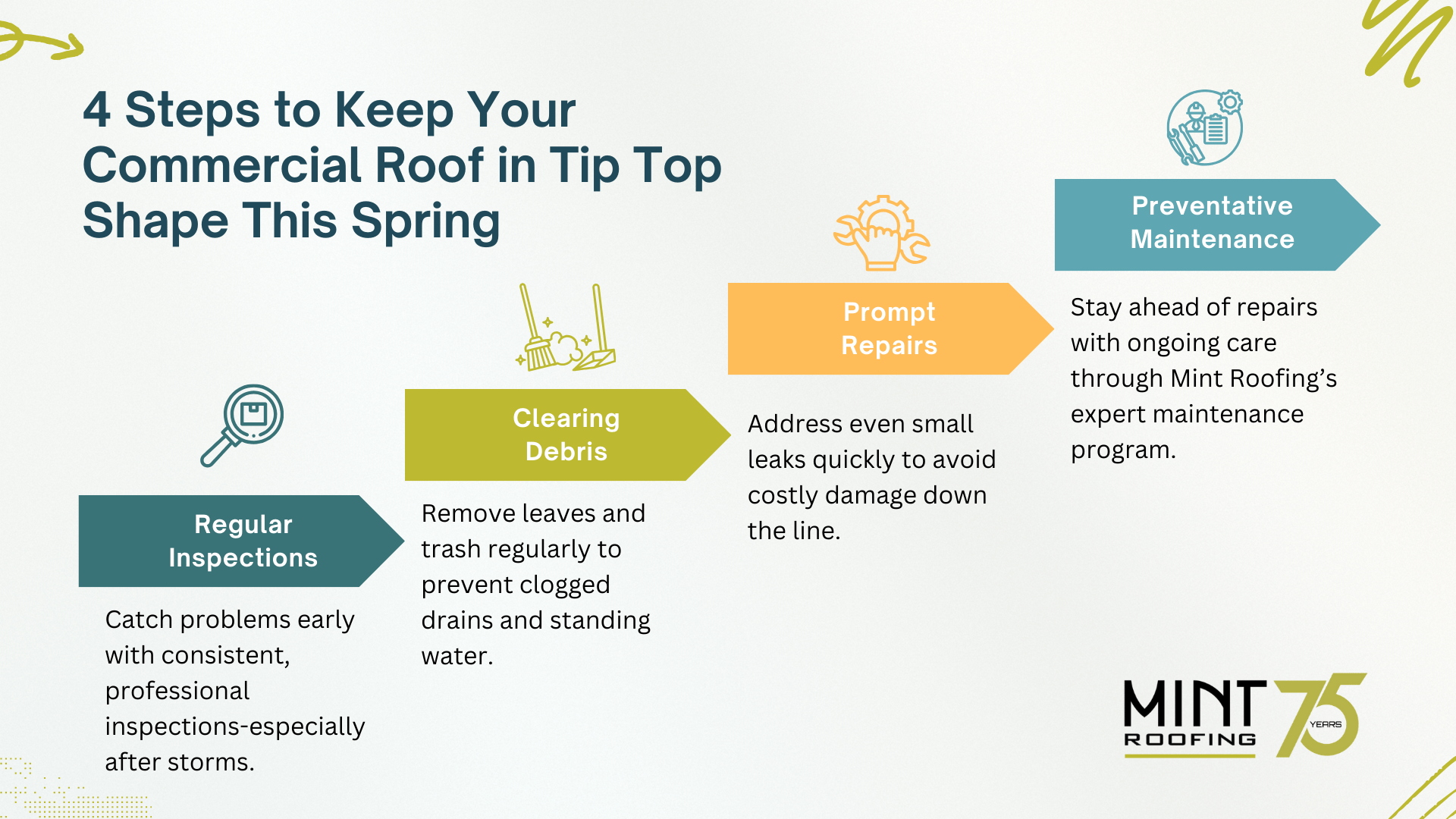 4 Steps to Keep Your Commercial Roof in Tip Top Shape This Spring

Regular Inspections

Catch problems early with consistent, professional inspections-especially after storms.

Clearing Debris

Remove leaves and trash regularly to prevent clogged drains and standing water.

Prompt Repairs

Address even small leaks quickly to avoid costly damage down the line.

Preventative Maintenance

Stay ahead of repairs with ongoing care through Mint Roofing's expert maintenance program.

MINT ROOFING 75 YEARS